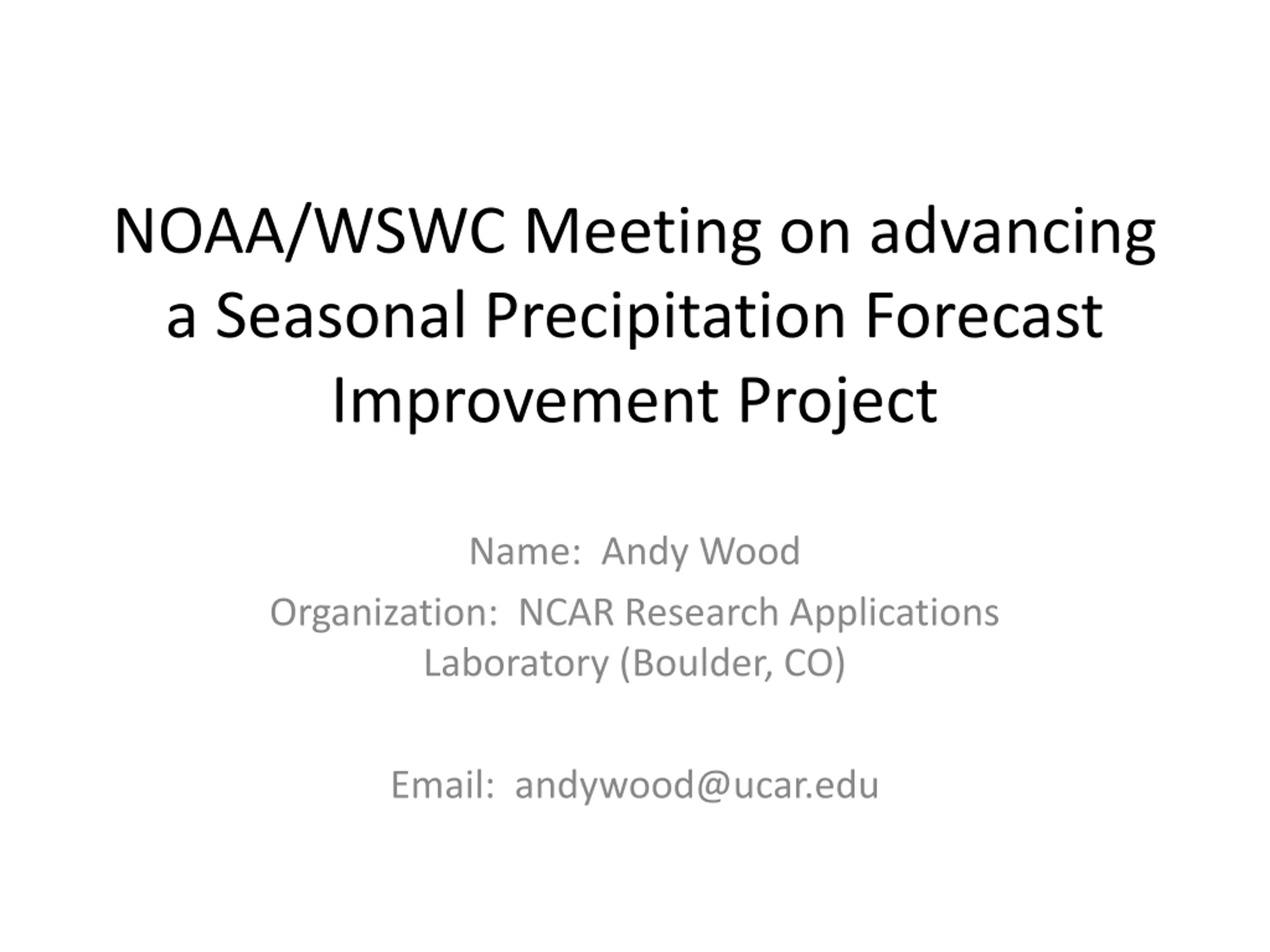 NOAA/WSWC Meeting on advancing a Seasonal Precipitation Forecast Improvement Project

Name: Andy Wood

Organization: NCAR Research Applications Laboratory (Boulder, CO)

Email: andywood@ucar.edu